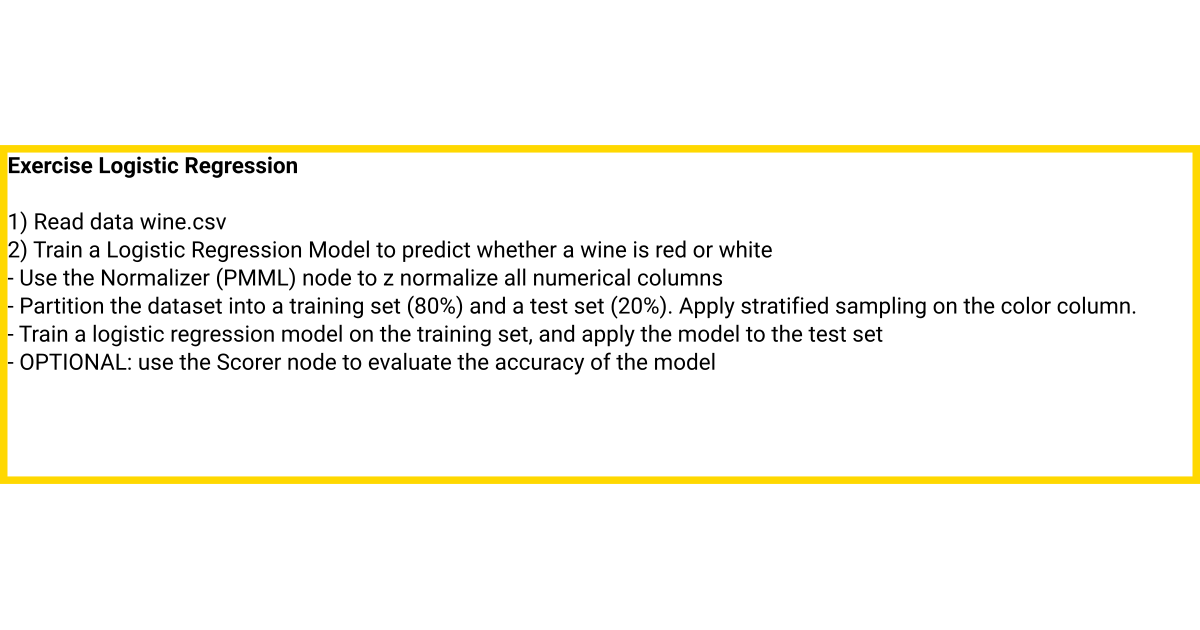 Exercise Logistic Regression

1) Read data wine.csv
2) Train a Logistic Regression Model to predict whether a wine is red or white
- Use the Normalizer (PMML) node to z normalize all numerical columns
- Partition the dataset into a training set (80%) and a test set (20%). Apply stratified sampling on the color column.
- Train a logistic regression model on the training set, and apply the model to the test set
- OPTIONAL: use the Scorer node to evaluate the accuracy of the model